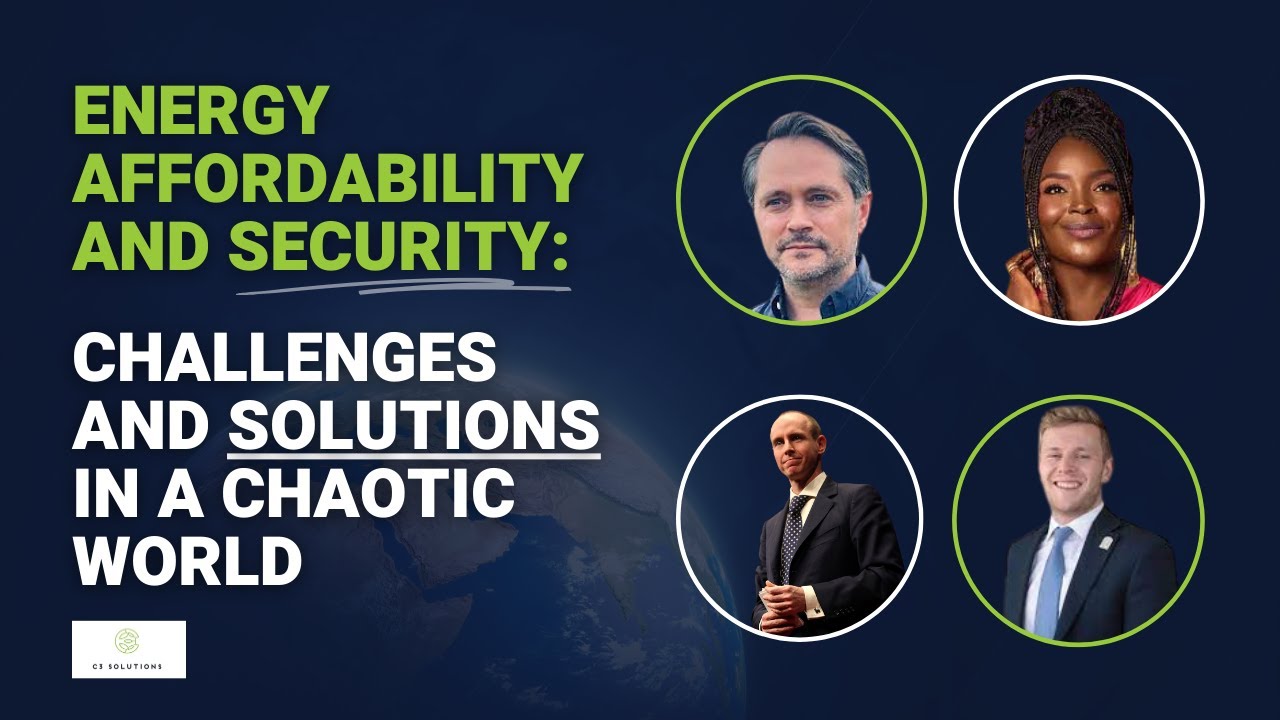 ENERGY AFFORDABILITY AND SECURITY:

CHALLENGES AND SOLUTIONS IN A CHAOTIC WORLD

C3 SOLUTIONS